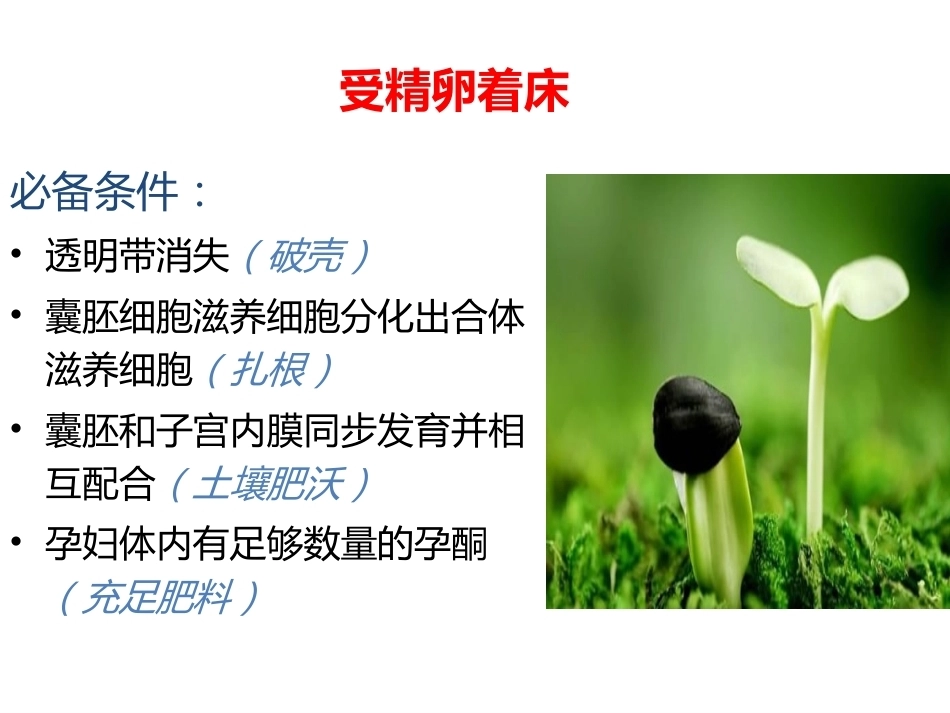 受精卵着床

必备条件：

• 透明带消失（破壳）

• 囊胚细胞滋养细胞分化出合体滋养细胞（扎根）

• 囊胚和子宫内膜同步发育并相互配合（土壤肥沃）

• 孕妇体内有足够数量的孕酮（充足肥料）